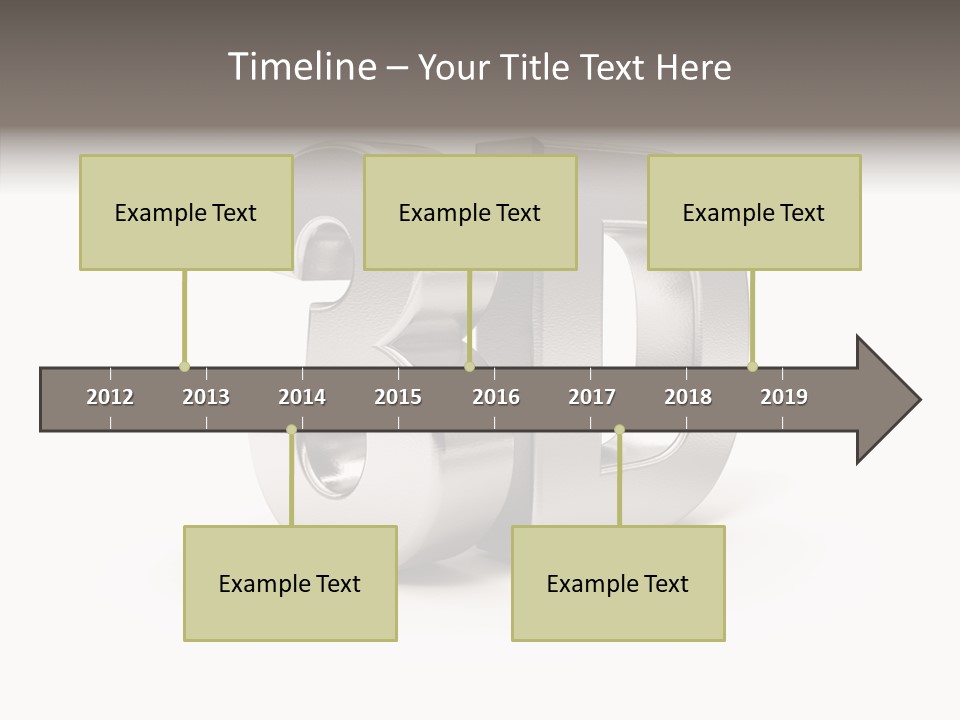 Timeline – Your Title Text Here

Example Text

Example Text

Example Text

2012 2013 2014 2015 2016 2017 2018 2019

Example Text

Example Text